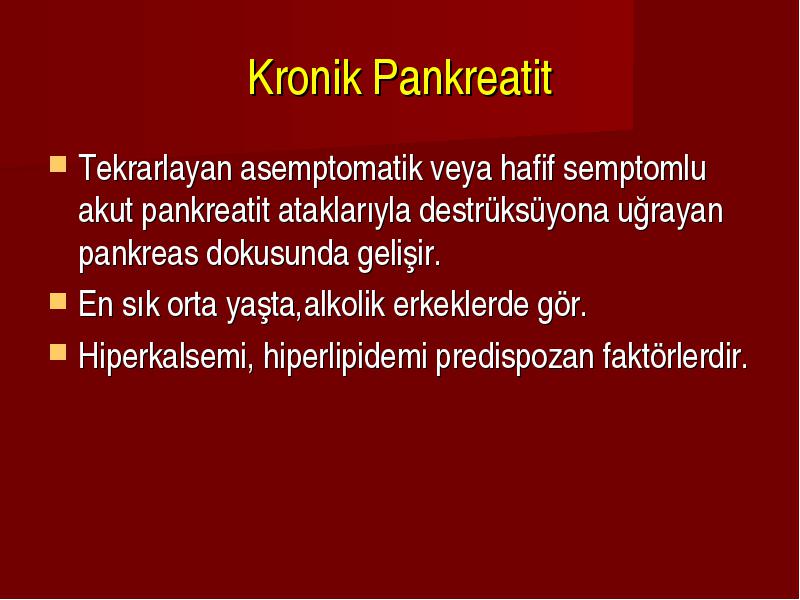 Kronik Pankreatit

Tekrarlayan asemptomatik veya hafif semptomlu akut pankreatit ataklarıyla destrüksüyona uğrayan pankreas dokusunda gelişir.

En sık orta yaşta,alkolik erkeklerde gör.

Hiperkalsemi, hiperlipidemi predispozan faktörlerdir.